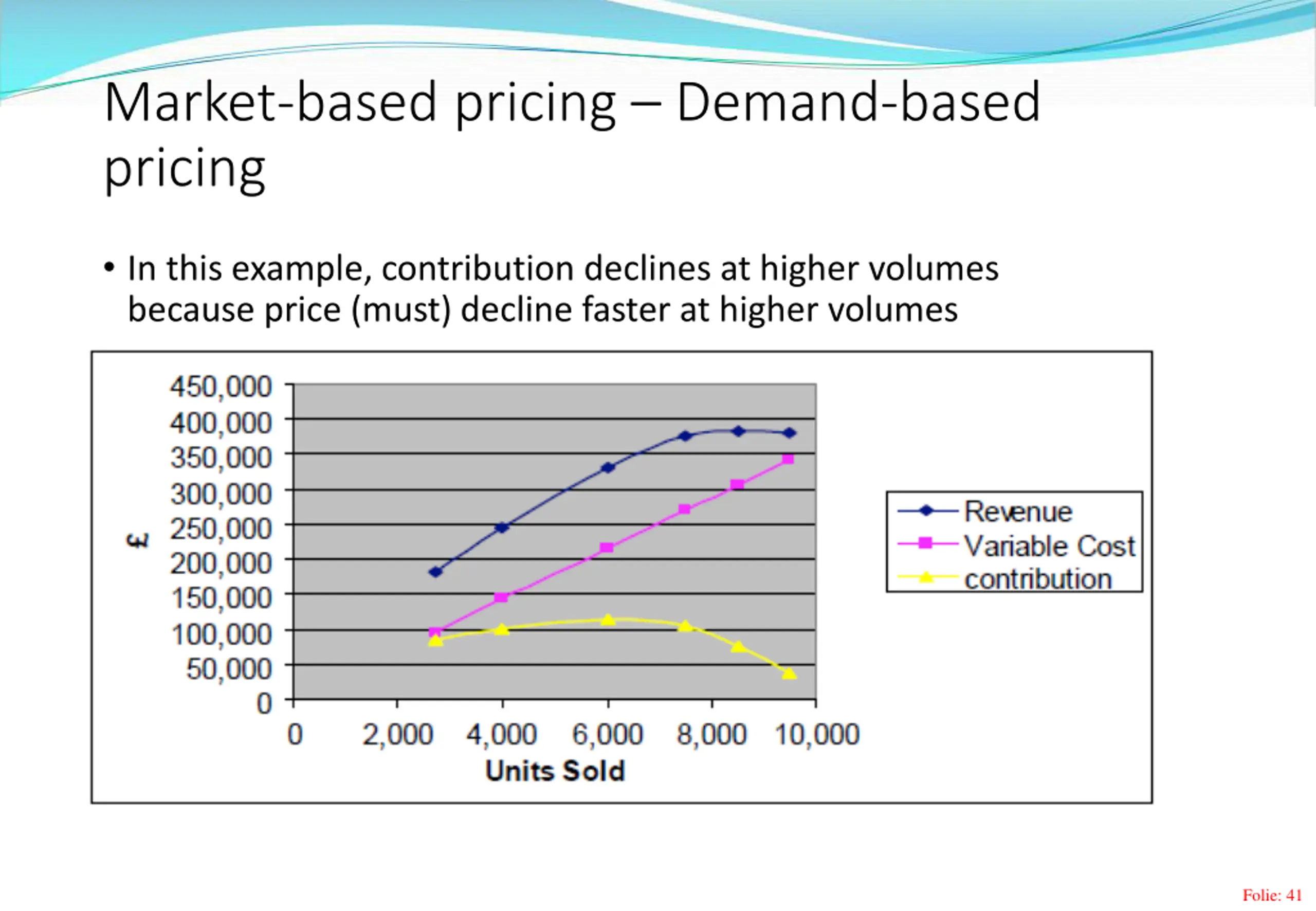 Market-based pricing – Demand-based pricing

• In this example, contribution declines at higher volumes because price (must) decline faster at higher volumes

450,000
400,000
350,000
300,000
250,000
200,000
150,000
100,000
50,000
0

£

0
2,000
4,000
6,000
8,000
10,000

Units Sold

Revenue
Variable Cost
contribution

Folie: 41